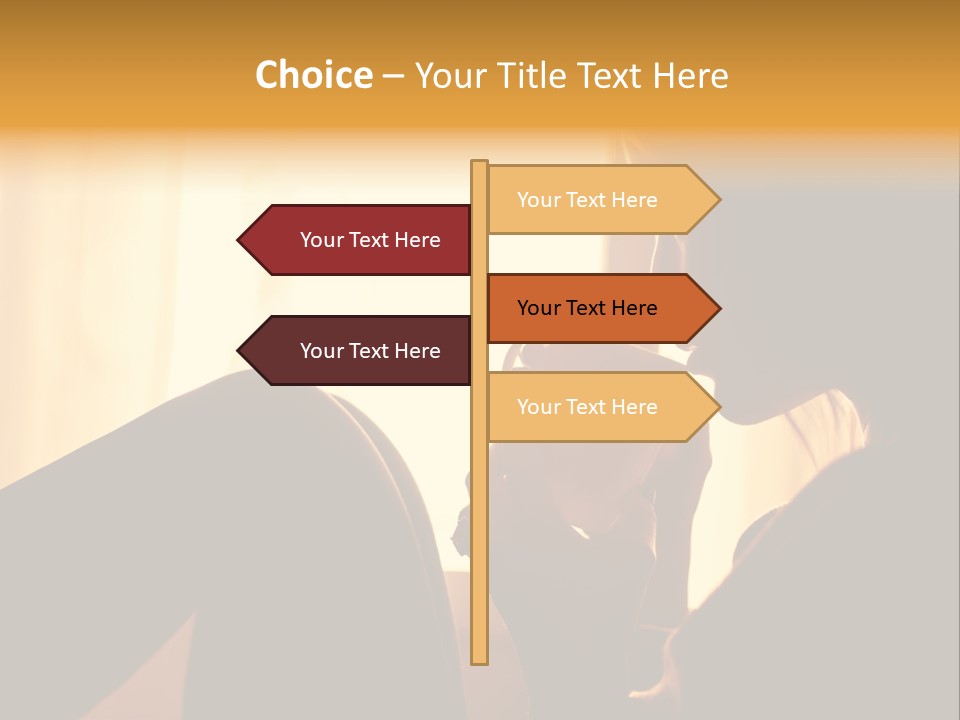 Choice – Your Title Text Here

Your Text Here

Your Text Here

Your Text Here

Your Text Here

Your Text Here